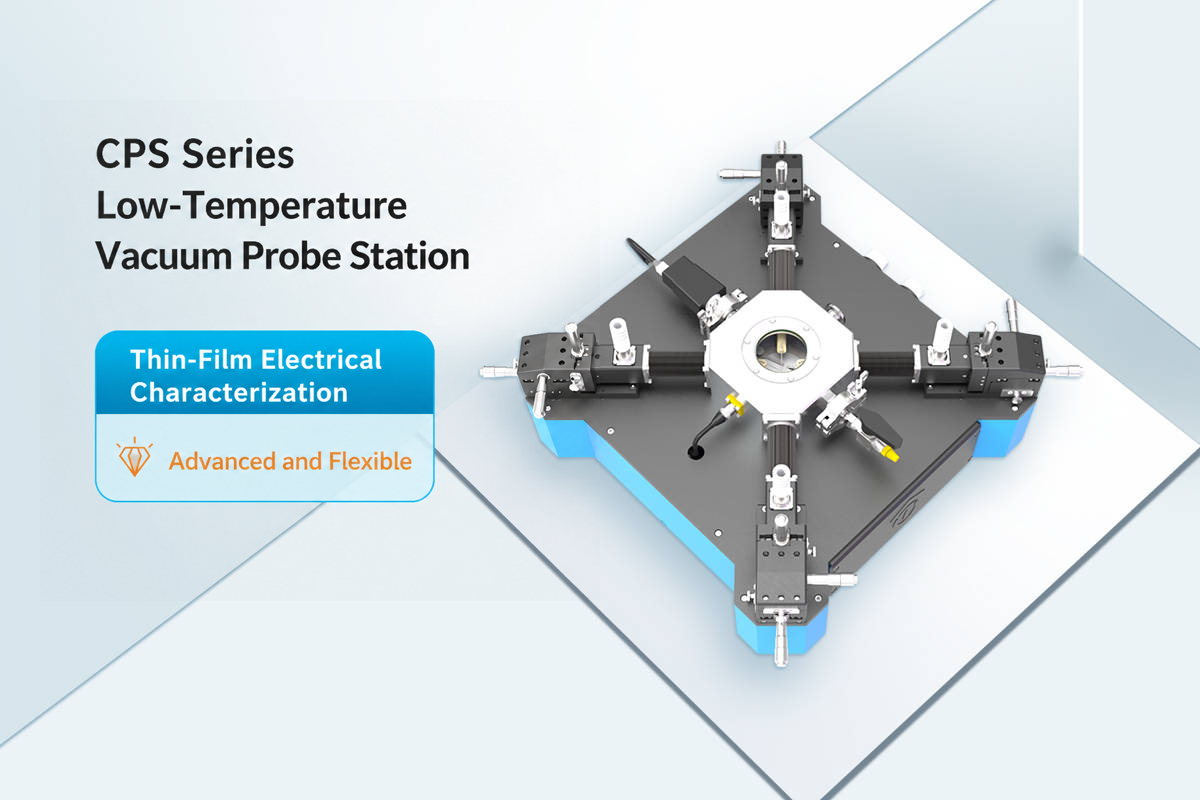 CPS Series
Low-Temperature
Vacuum Probe Station

Thin-Film Electrical Characterization

Advanced and Flexible